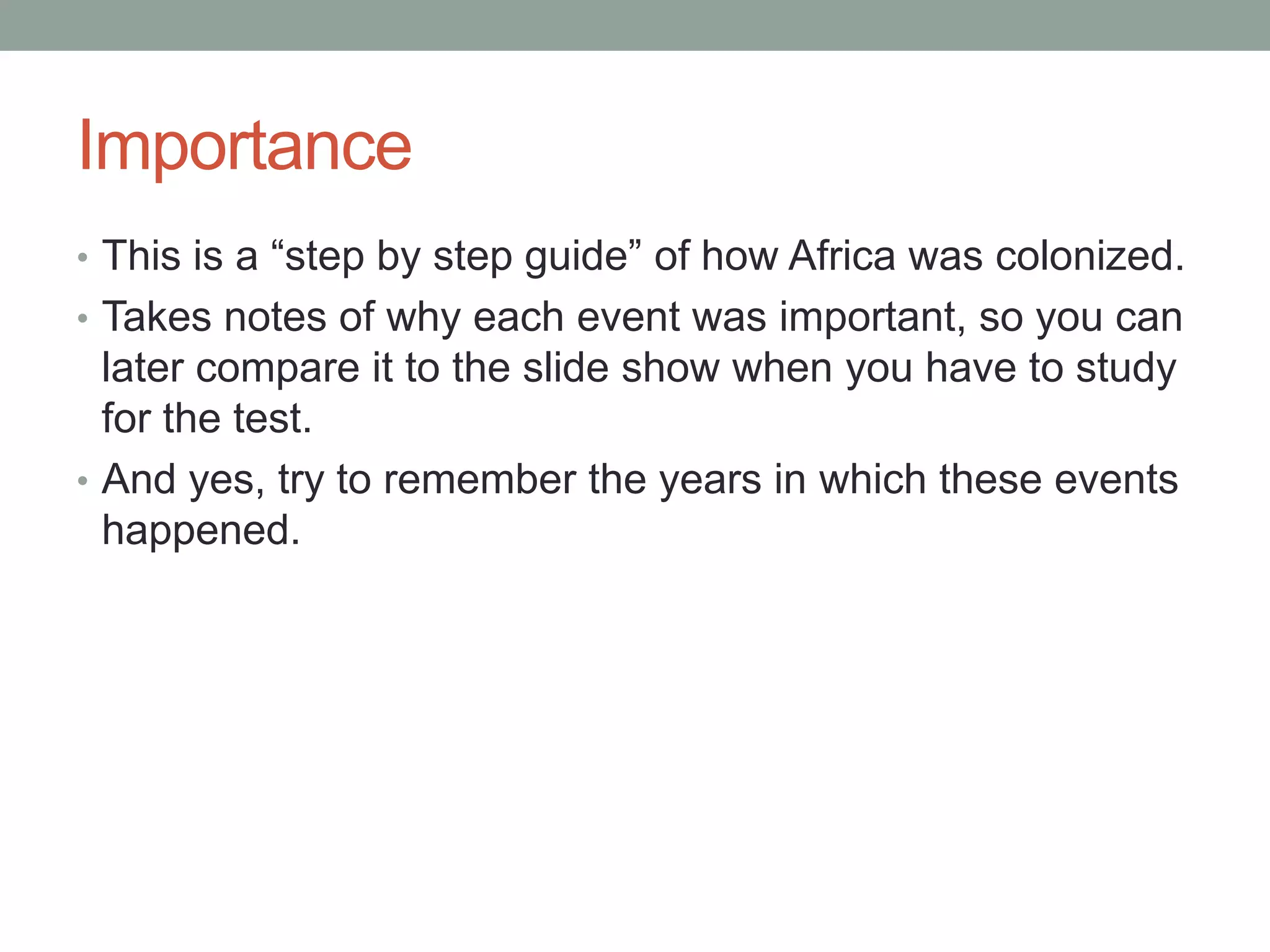 Importance

• This is a “step by step guide” of how Africa was colonized.
• Takes notes of why each event was important, so you can later compare it to the slide show when you have to study for the test.
• And yes, try to remember the years in which these events happened.